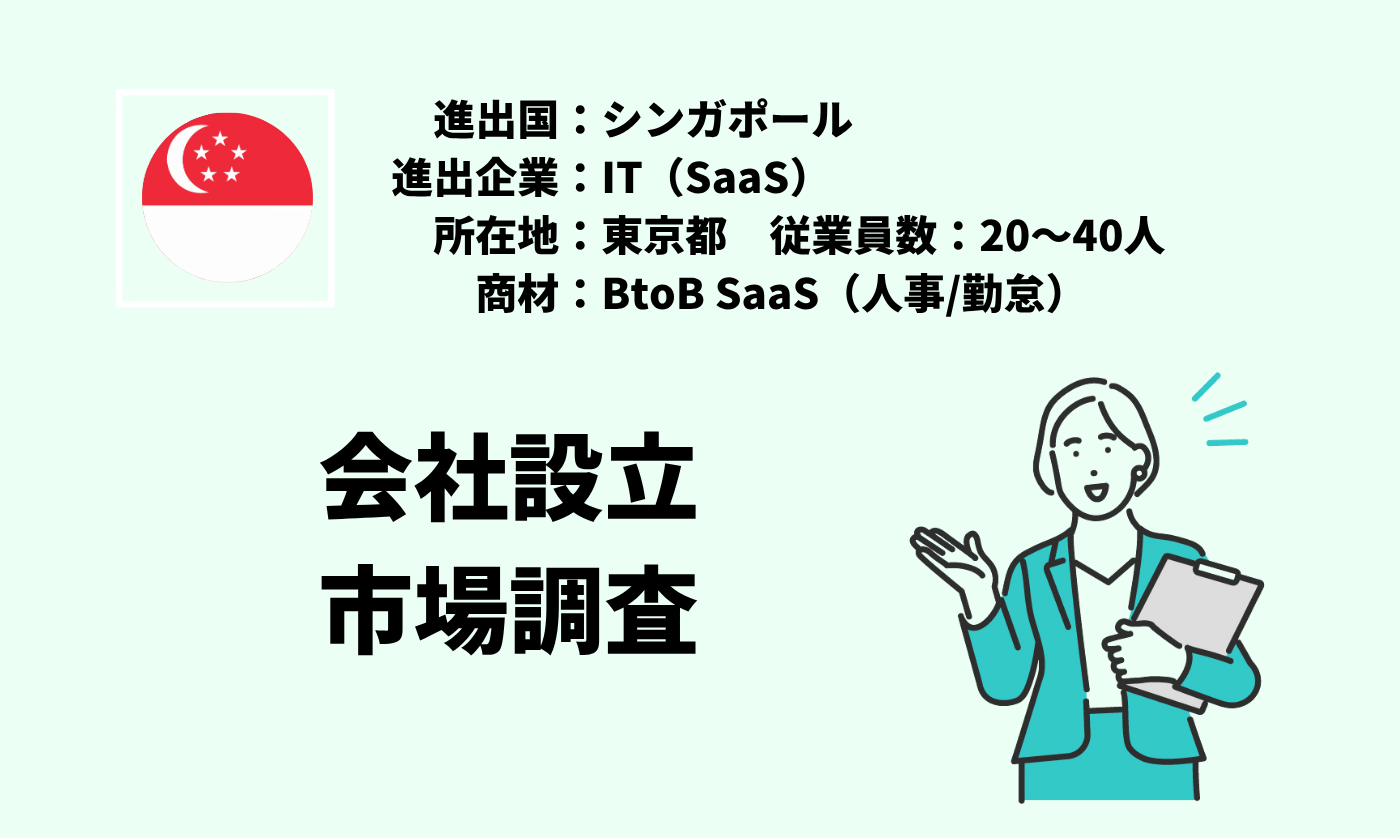 進出国：シンガポール
進出企業：IT（SaaS）
所在地：東京都　従業員数：20〜40人
商材：BtoB SaaS（人事/勤怠）

会社設立
市場調査